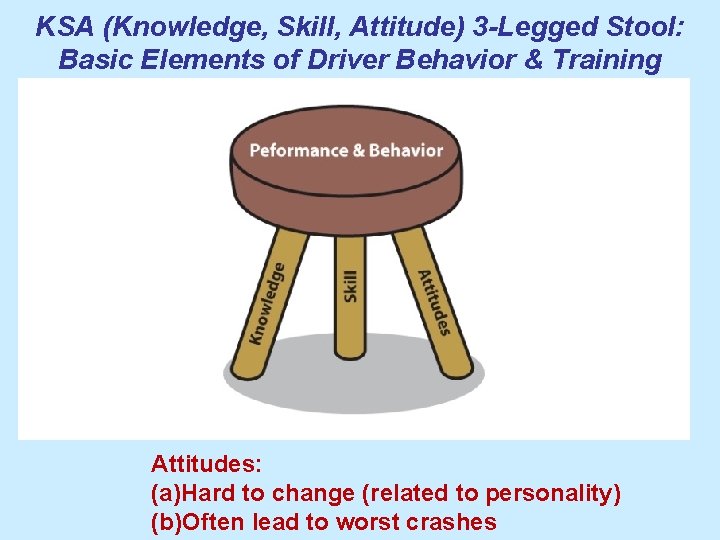 KSA (Knowledge, Skill, Attitude) 3-Legged Stool: Basic Elements of Driver Behavior & Training

Peformance & Behavior

Knowledge

Skill

Attitudes

Attitudes:
(a)Hard to change (related to personality)
(b)Often lead to worst crashes